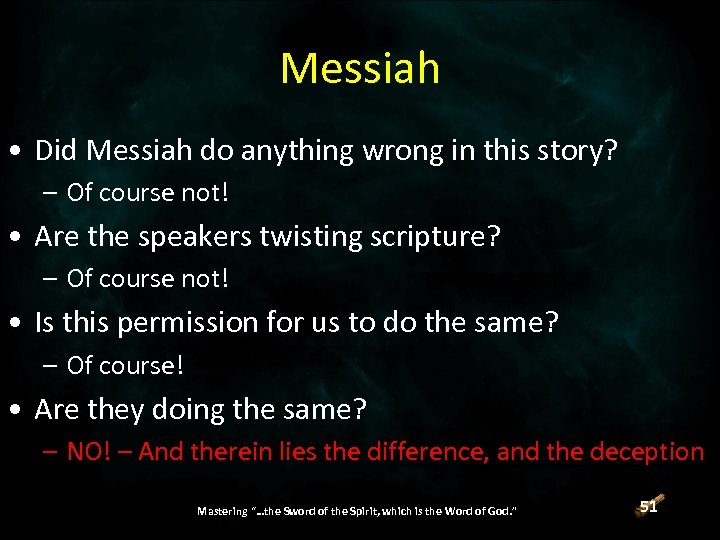 Messiah

• Did Messiah do anything wrong in this story?
– Of course not!
• Are the speakers twisting scripture?
– Of course not!
• Is this permission for us to do the same?
– Of course!
• Are they doing the same?
– NO! – And therein lies the difference, and the deception

Mastering "...the Sword of the Spirit, which is the Word of God."

51